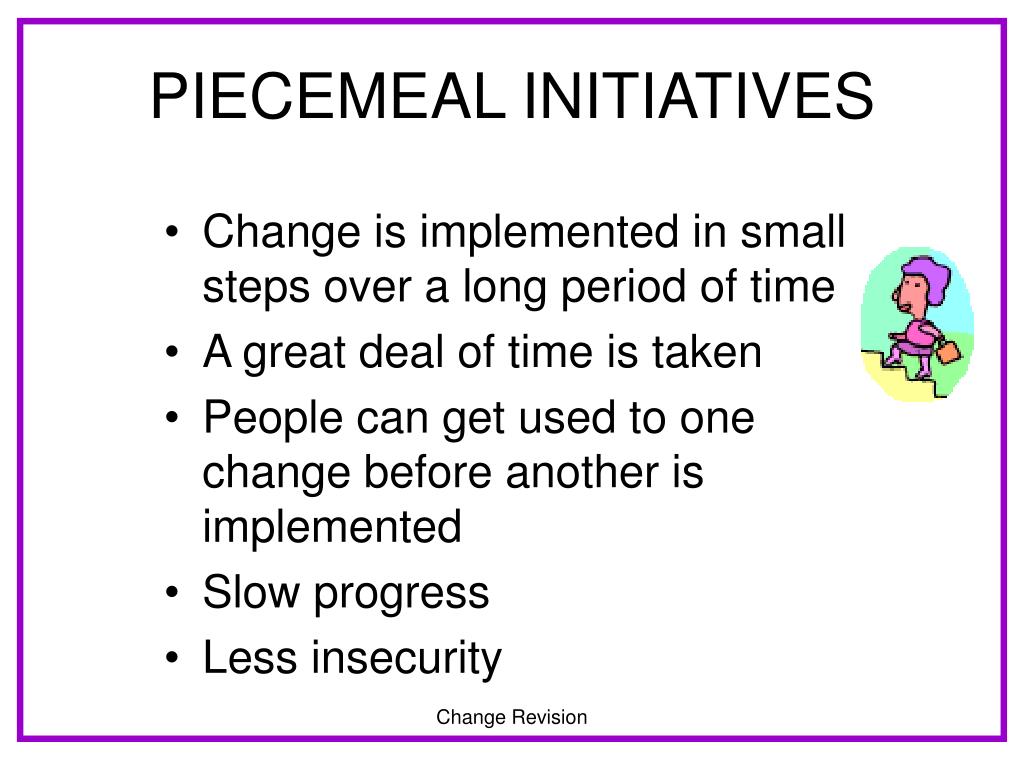 PIECEMEAL INITIATIVES

• Change is implemented in small steps over a long period of time
• A great deal of time is taken
• People can get used to one change before another is implemented
• Slow progress
• Less insecurity

Change Revision